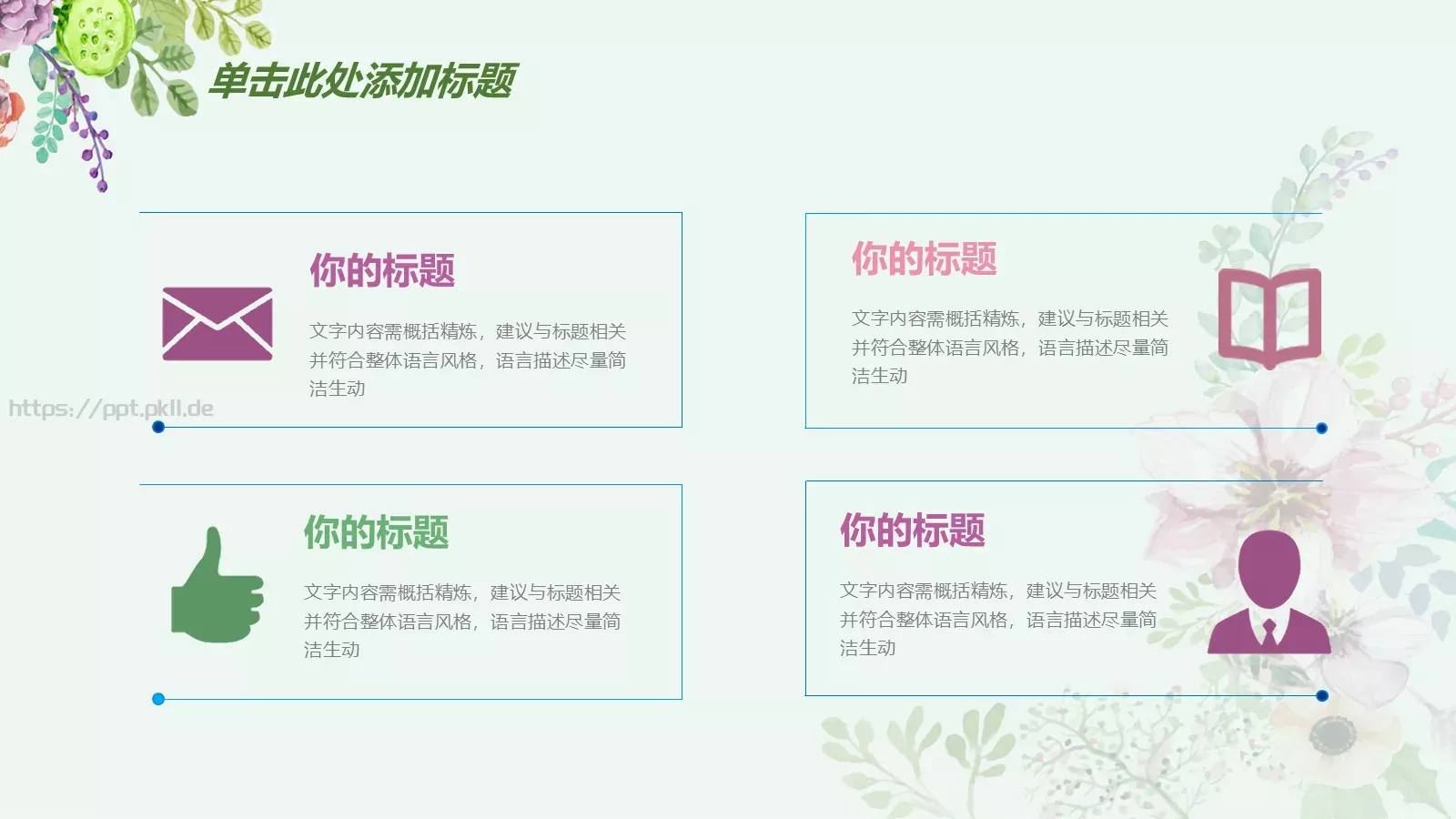 单击此处添加标题

你的标题

文字内容需概括精炼，建议与标题相关并符合整体语言风格，语言描述尽量简洁生动

https://ppt.pkll.de

你的标题

文字内容需概括精炼，建议与标题相关并符合整体语言风格，语言描述尽量简洁生动

你的标题

文字内容需概括精炼，建议与标题相关并符合整体语言风格，语言描述尽量简洁生动

你的标题

文字内容需概括精炼，建议与标题相关并符合整体语言风格，语言描述尽量简洁生动